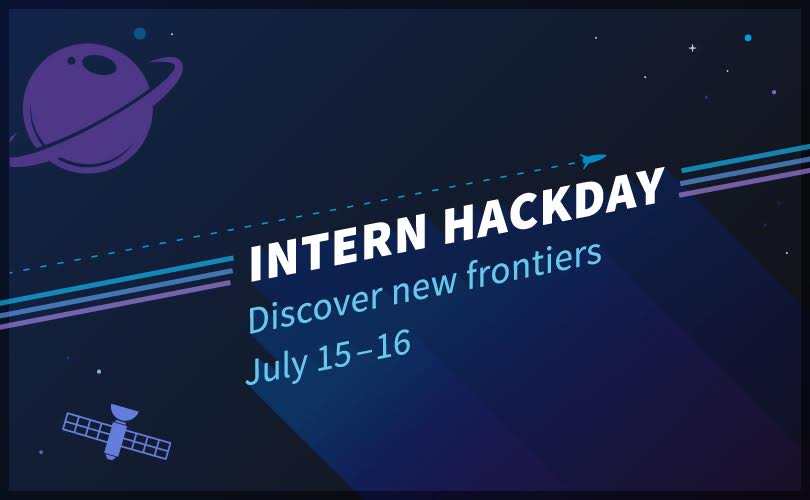 INTERN HACKDAY
Discover new frontiers
July 15–16